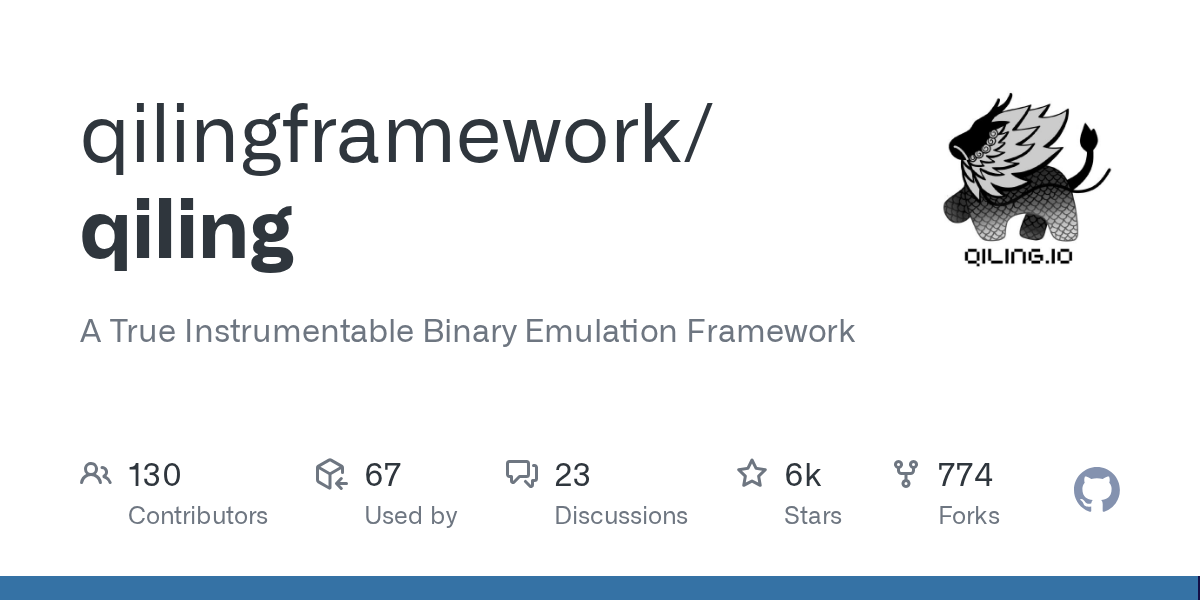 qilingframework/
qiling

QILING.IO

A True Instrumentable Binary Emulation Framework

130
Contributors

67
Used by

23
Discussions

6k
Stars

774
Forks